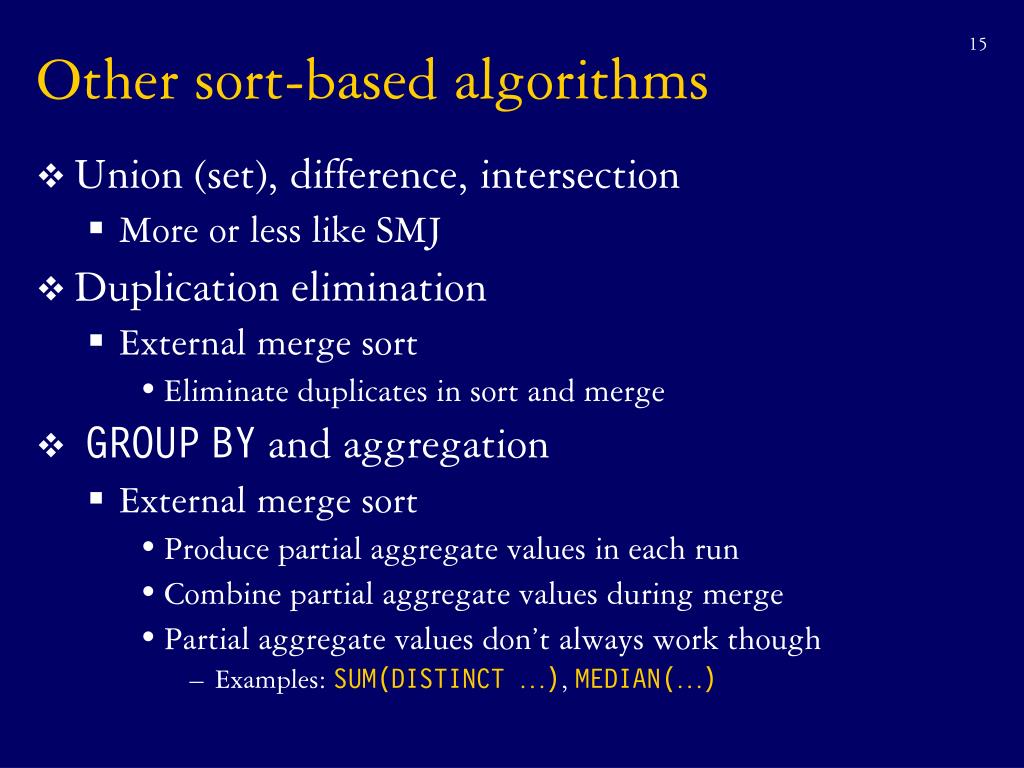 15

Other sort-based algorithms

❖ Union (set), difference, intersection
▪ More or less like SMJ

❖ Duplication elimination
▪ External merge sort
• Eliminate duplicates in sort and merge

❖ GROUP BY and aggregation
▪ External merge sort
• Produce partial aggregate values in each run
• Combine partial aggregate values during merge
• Partial aggregate values don't always work though
– Examples: SUM(DISTINCT …), MEDIAN(…)